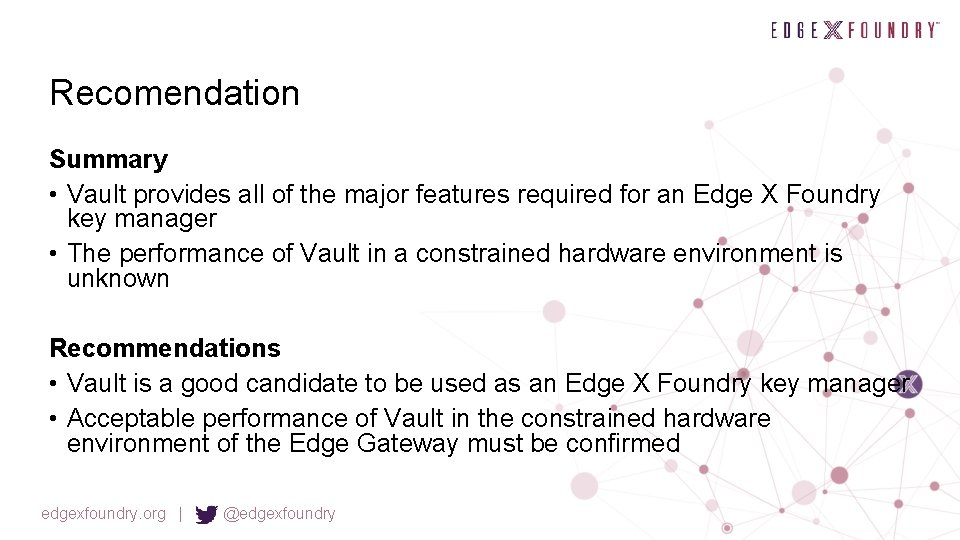 EDGE X FOUNDRY™

Recomendation

Summary

• Vault provides all of the major features required for an Edge X Foundry key manager

• The performance of Vault in a constrained hardware environment is unknown

Recommendations

• Vault is a good candidate to be used as an Edge X Foundry key manager

• Acceptable performance of Vault in the constrained hardware environment of the Edge Gateway must be confirmed

edgexfoundry.org | @edgexfoundry